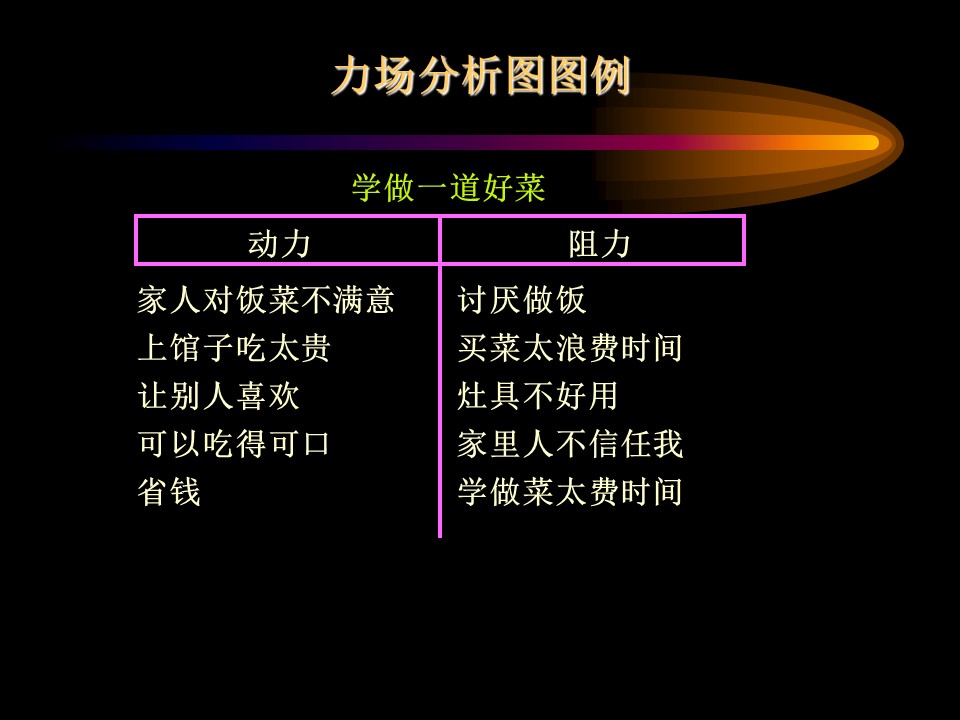 力场分析图图例

学做一道好菜

| 动力 | 阻力 |
|---|---|
| 家人对饭菜不满意 | 讨厌做饭 |
| 上馆子吃太贵 | 买菜太浪费时间 |
| 让别人喜欢 | 灶具不好用 |
| 可以吃得可口 | 家里人不信任我 |
| 省钱 | 学做菜太费时间 |